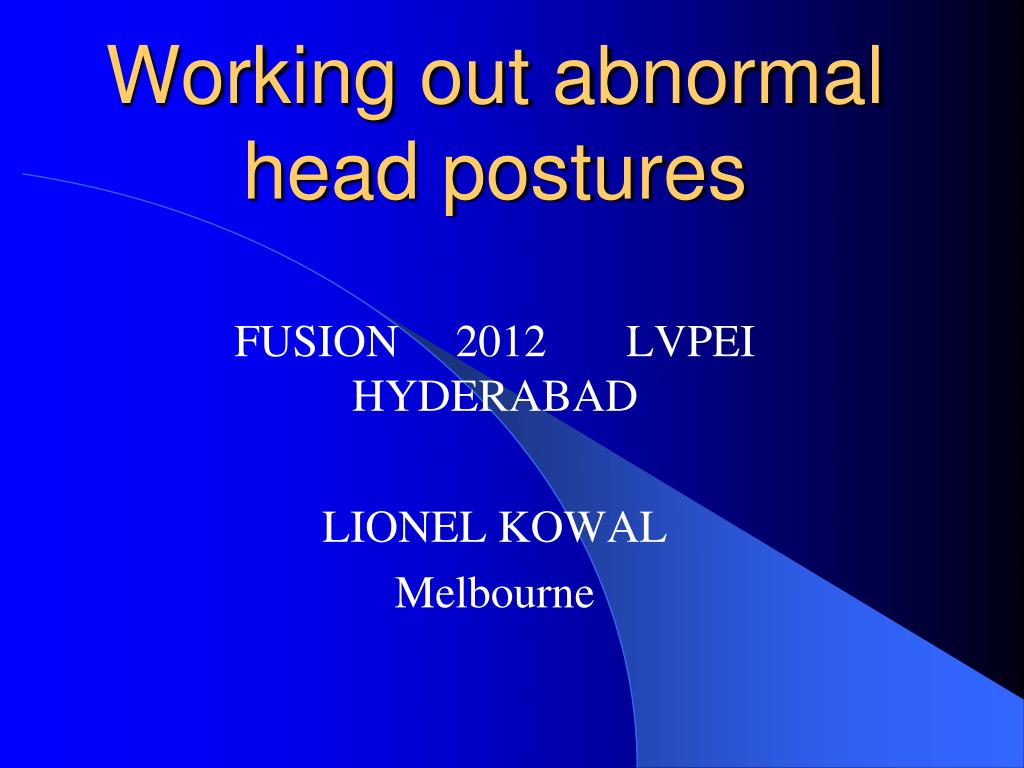 Working out abnormal head postures

FUSION 2012 LVPEI HYDERABAD

LIONEL KOWAL
Melbourne